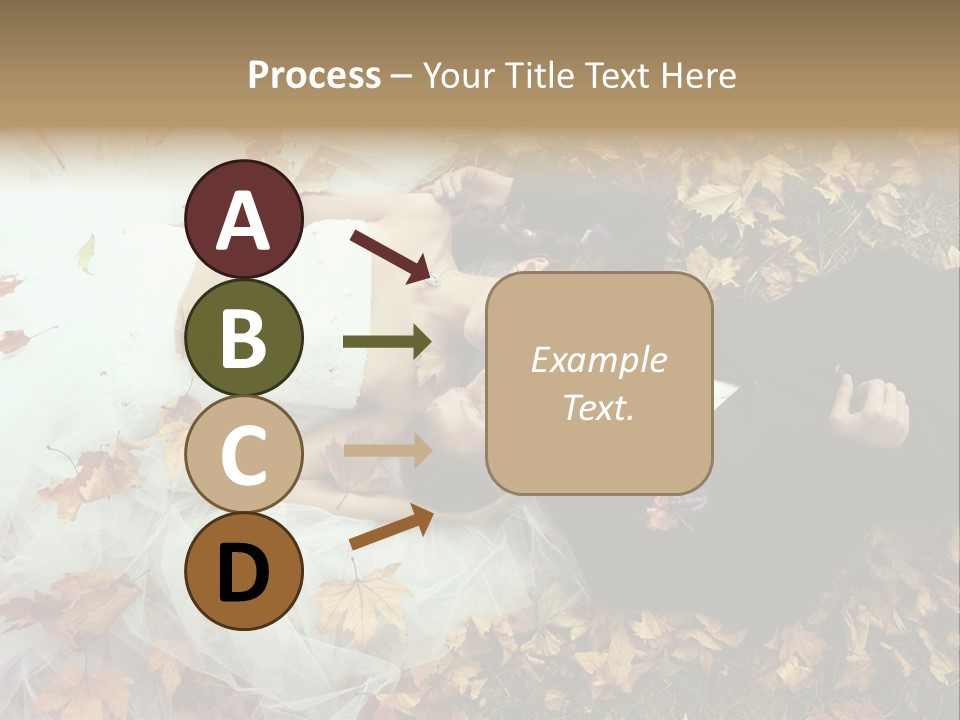 Process – Your Title Text Here

A

B

C

D

Example Text.